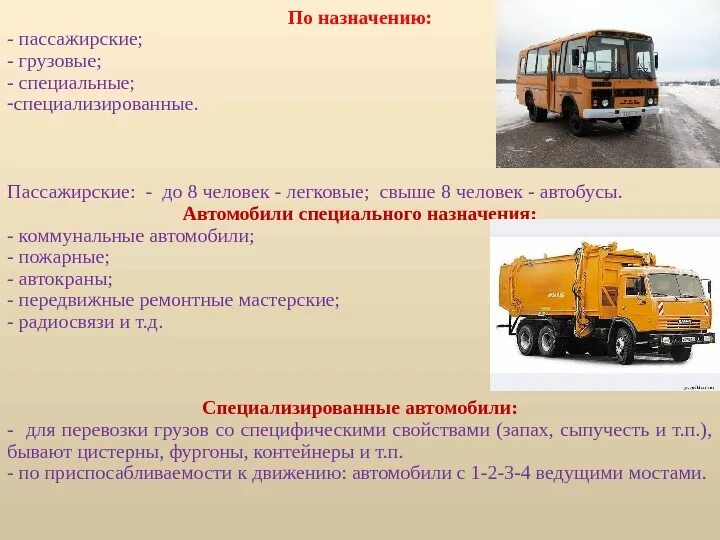 По назначению:
- пассажирские;
- грузовые;
- специальные;
-специализированные.

Пассажирские: - до 8 человек - легковые; свыше 8 человек - автобусы.

Автомобили специального назначения:
- коммунальные автомобили;
- пожарные;
- автокраны;
- передвижные ремонтные мастерские;
- радиосвязи и т.д.

Специализированные автомобили:
- для перевозки грузов со специфическими свойствами (запах, сыпучесть и т.п.), бывают цистерны, фургоны, контейнеры и т.п.
- по приспосабливаемости к движению: автомобили с 1-2-3-4 ведущими мостами.